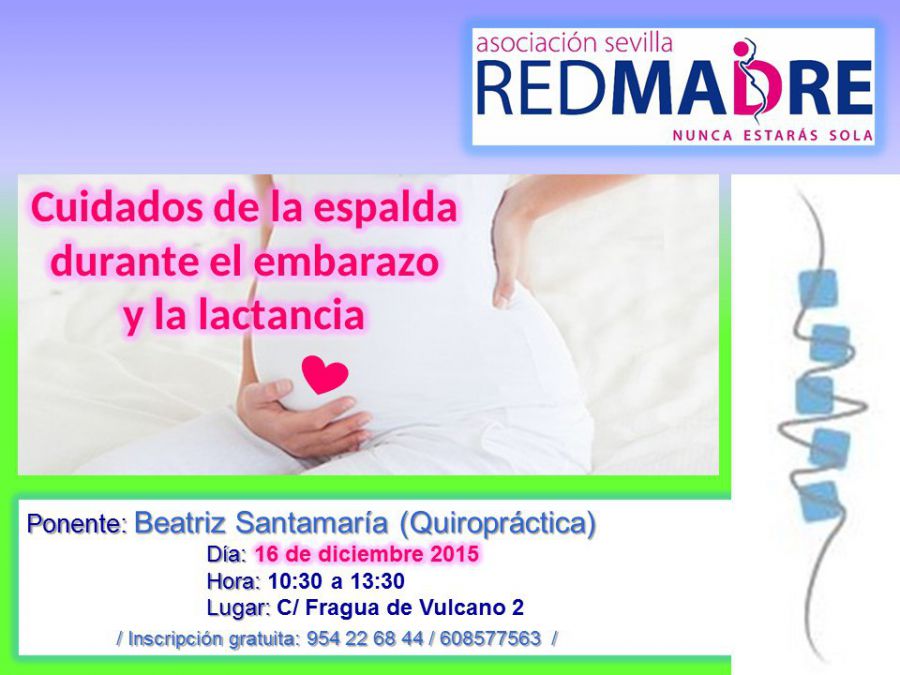 asociación sevilla
REDMADRE
NUNCA ESTARÁS SOLA

Cuidados de la espalda durante el embarazo y la lactancia

Ponente: Beatriz Santamaría (Quiropráctica)
Día: 16 de diciembre 2015
Hora: 10:30 a 13:30
Lugar: C/ Fragua de Vulcano 2
/ Inscripción gratuita: 954 22 68 44 / 608577563 /